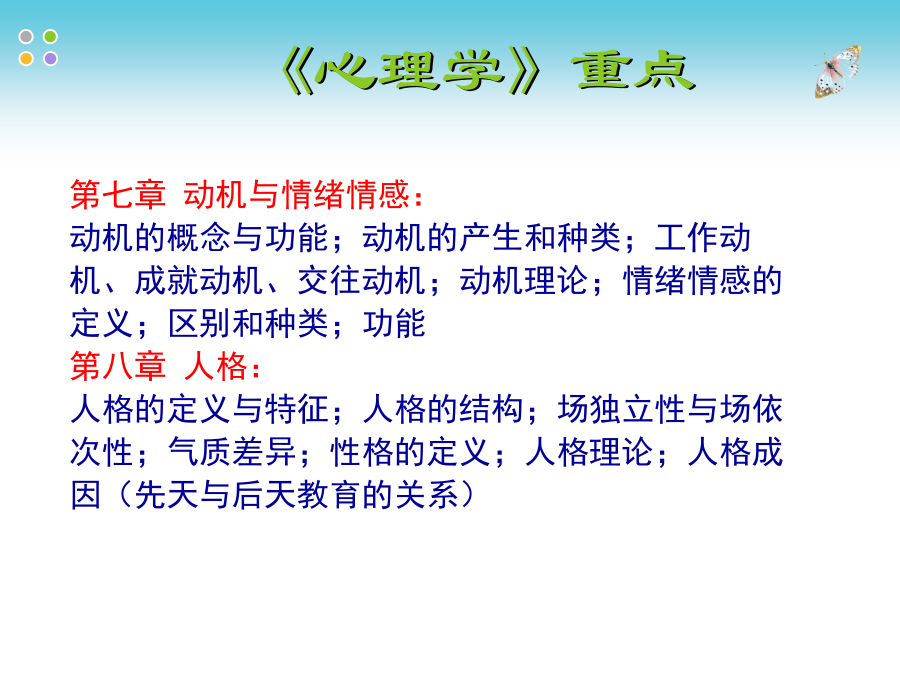 《心理学》重点

第七章 动机与情绪情感：
动机的概念与功能；动机的产生和种类；工作动机、成就动机、交往动机；动机理论；情绪情感的定义；区别和种类；功能
第八章 人格：
人格的定义与特征；人格的结构；场独立性与场依次性；气质差异；性格的定义；人格理论；人格成因（先天与后天教育的关系）